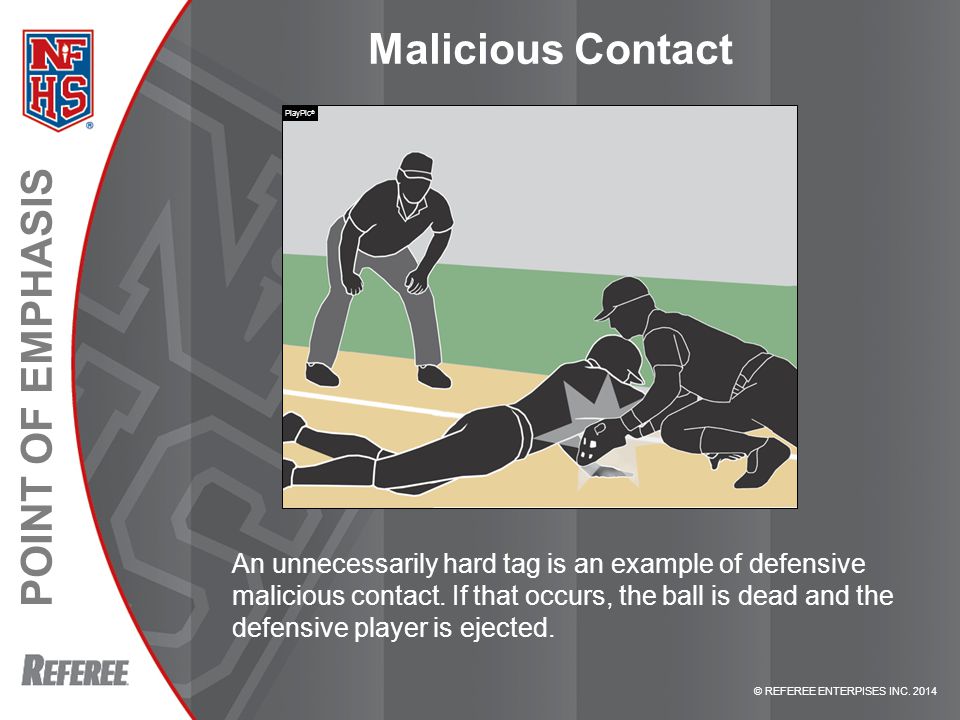 NFHS

POINT OF EMPHASIS

Malicious Contact

PlayPic®

An unnecessarily hard tag is an example of defensive malicious contact. If that occurs, the ball is dead and the defensive player is ejected.

REFEREE

© REFEREE ENTERPRISES INC. 2014